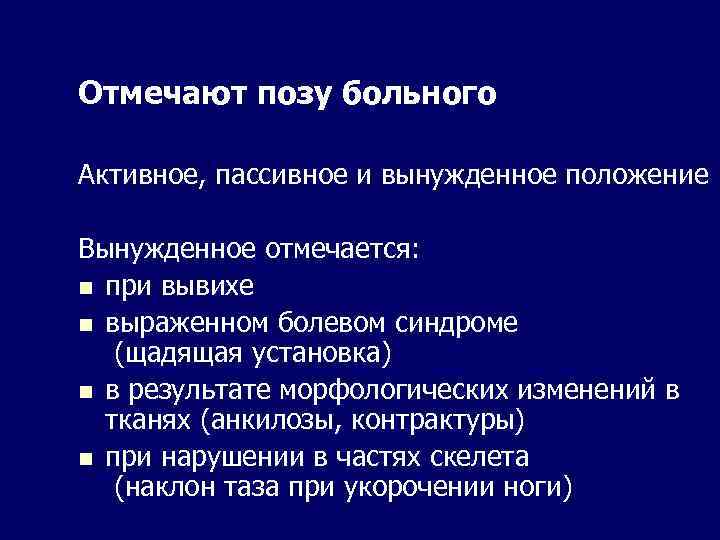 Отмечают позу больного

Активное, пассивное и вынужденное положение

Вынужденное отмечается:
- при вывихе
- выраженном болевом синдроме (щадящая установка)
- в результате морфологических изменений в тканях (анкилозы, контрактуры)
- при нарушении в частях скелета (наклон таза при укорочении ноги)